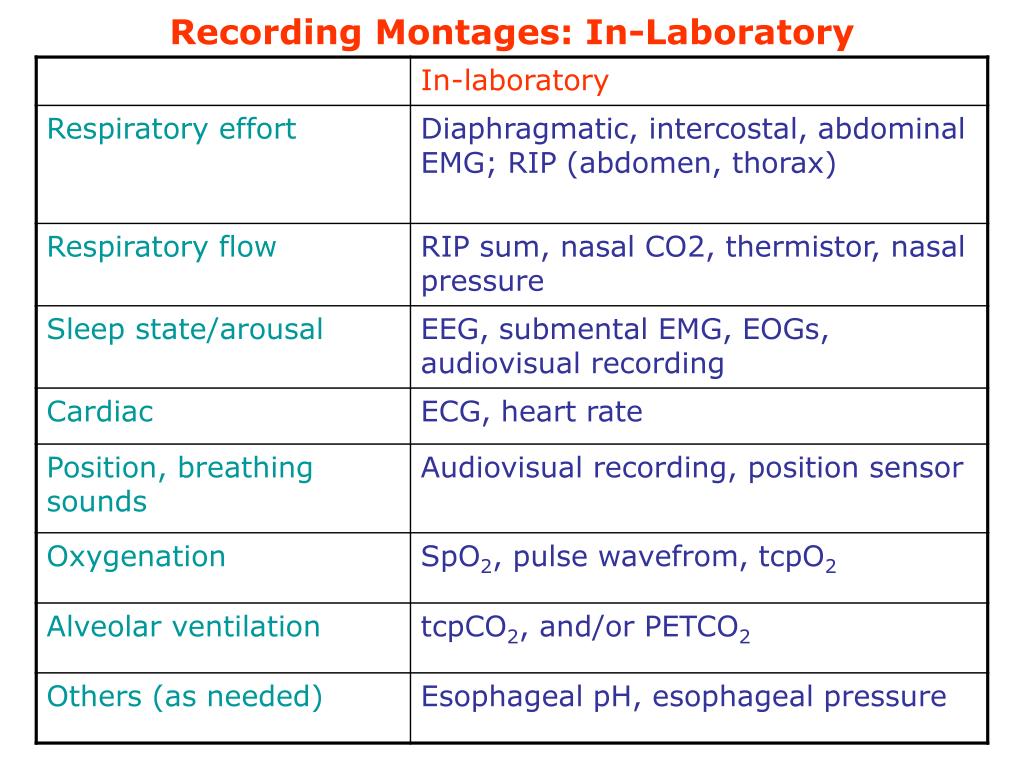 Recording Montages: In-Laboratory

| | In-laboratory |
|---|---|
| Respiratory effort | Diaphragmatic, intercostal, abdominal EMG; RIP (abdomen, thorax) |
| Respiratory flow | RIP sum, nasal CO2, thermistor, nasal pressure |
| Sleep state/arousal | EEG, submental EMG, EOGs, audiovisual recording |
| Cardiac | ECG, heart rate |
| Position, breathing sounds | Audiovisual recording, position sensor |
| Oxygenation | $SpO_2$, pulse wavefrom, $tcpO_2$ |
| Alveolar ventilation | $tcpCO_2$, and/or $PETCO_2$ |
| Others (as needed) | Esophageal pH, esophageal pressure |